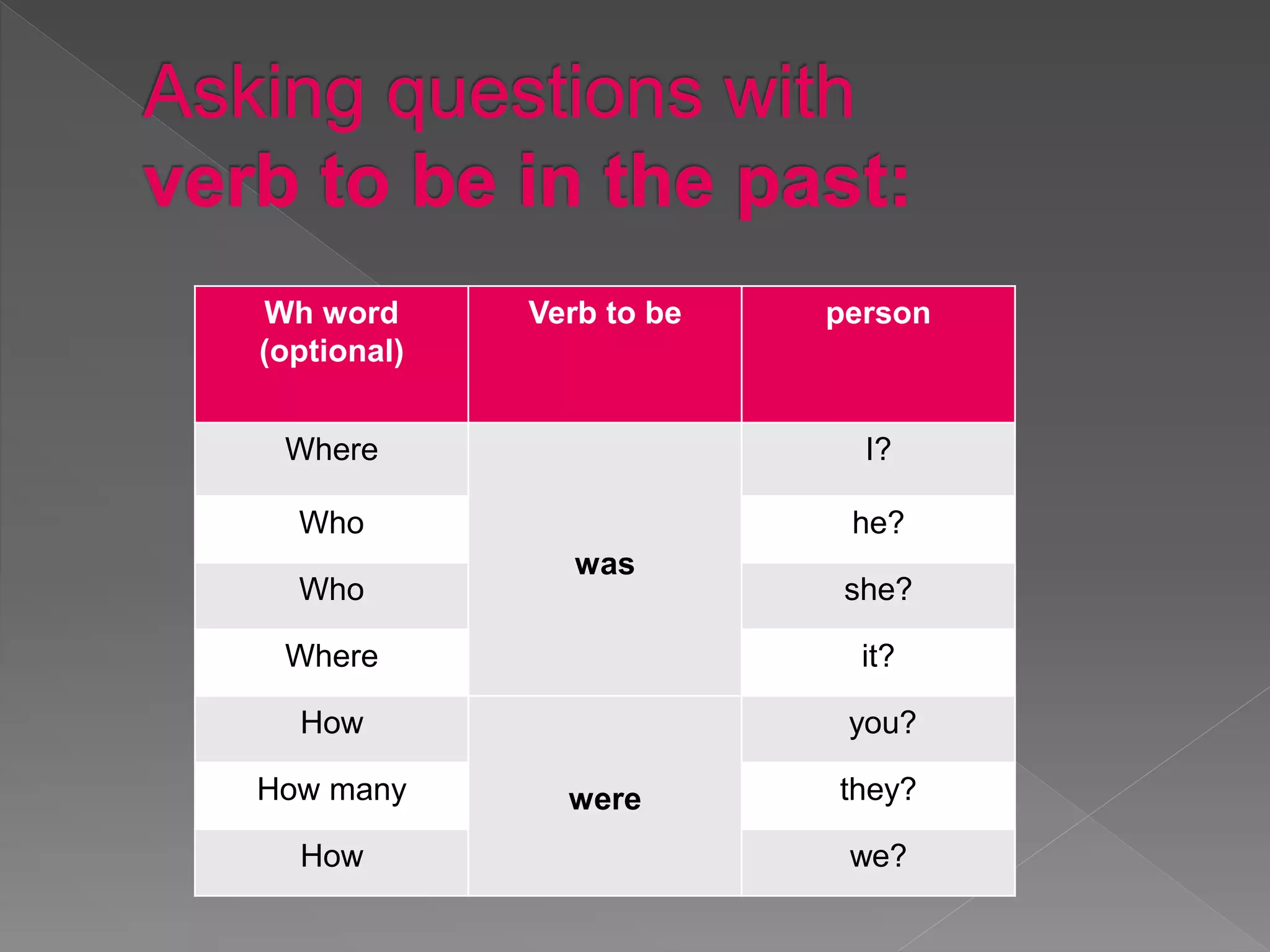 Asking questions with
verb to be in the past:

| Wh word (optional) | Verb to be | person |
|---|---|---|
| Where | was | I? |
| Who | | he? |
| Who | | she? |
| Where | | it? |
| How | were | you? |
| How many | | they? |
| How | | we? |